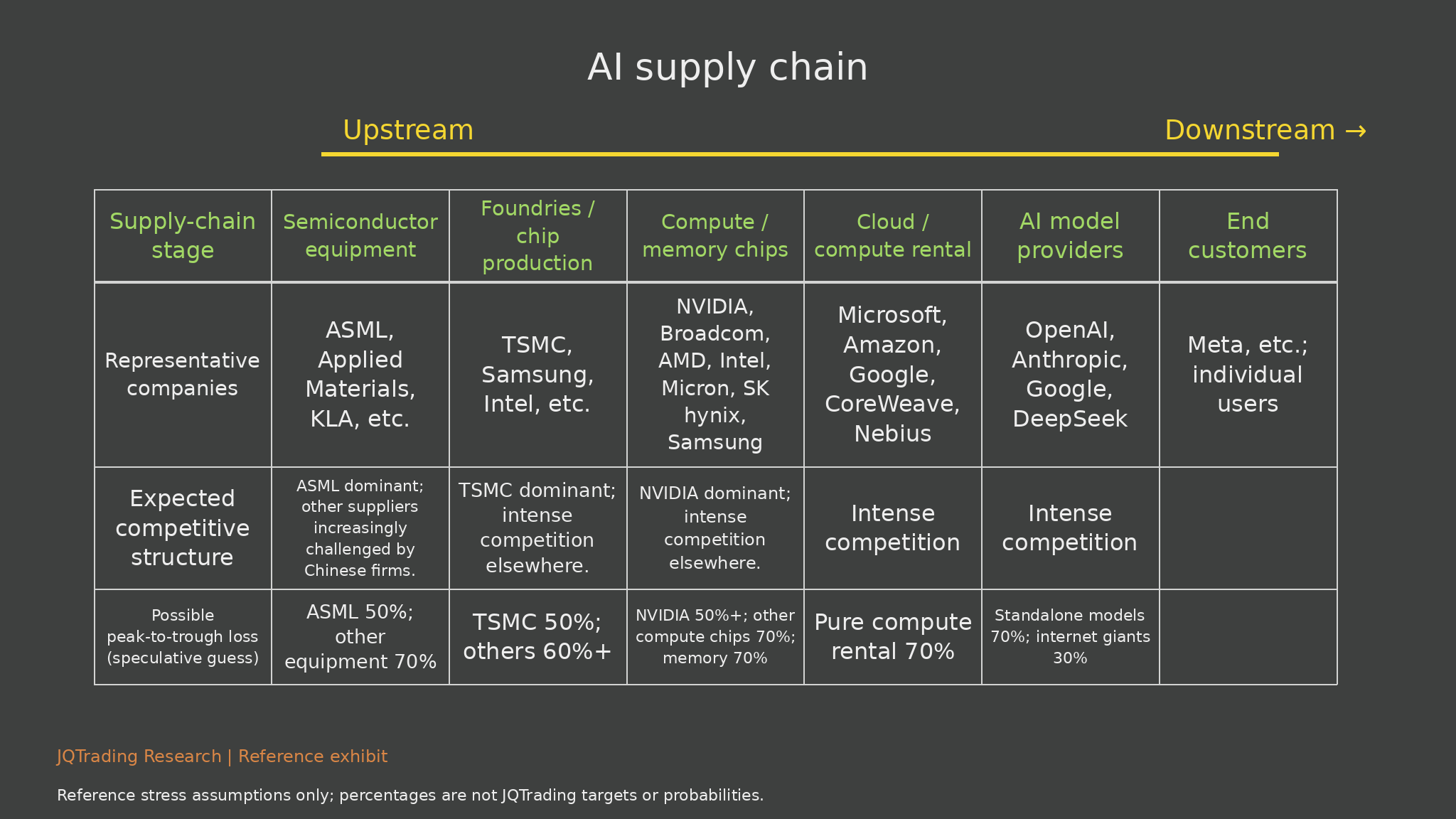 AI supply chain

Upstream

Downstream →

| Supply-chain stage | Semiconductor equipment | Foundries / chip production | Compute / memory chips | Cloud / compute rental | AI model providers | End customers |
|---|---|---|---|---|---|---|
| Representative companies | ASML, Applied Materials, KLA, etc. | TSMC, Samsung, Intel, etc. | NVIDIA, Broadcom, AMD, Intel, Micron, SK hynix, Samsung | Microsoft, Amazon, Google, CoreWeave, Nebius | OpenAI, Anthropic, Google, DeepSeek | Meta, etc.; individual users |
| Expected competitive structure | ASML dominant; other suppliers increasingly challenged by Chinese firms. | TSMC dominant; intense competition elsewhere. | NVIDIA dominant; intense competition elsewhere. | Intense competition | Intense competition | |
| Possible peak-to-trough loss (speculative guess) | ASML 50%; other equipment 70% | TSMC 50%; others 60%+ | NVIDIA 50%+; other compute chips 70%; memory 70% | Pure compute rental 70% | Standalone models 70%; internet giants 30% | |

JQTrading Research | Reference exhibit

Reference stress assumptions only; percentages are not JQTrading targets or probabilities.